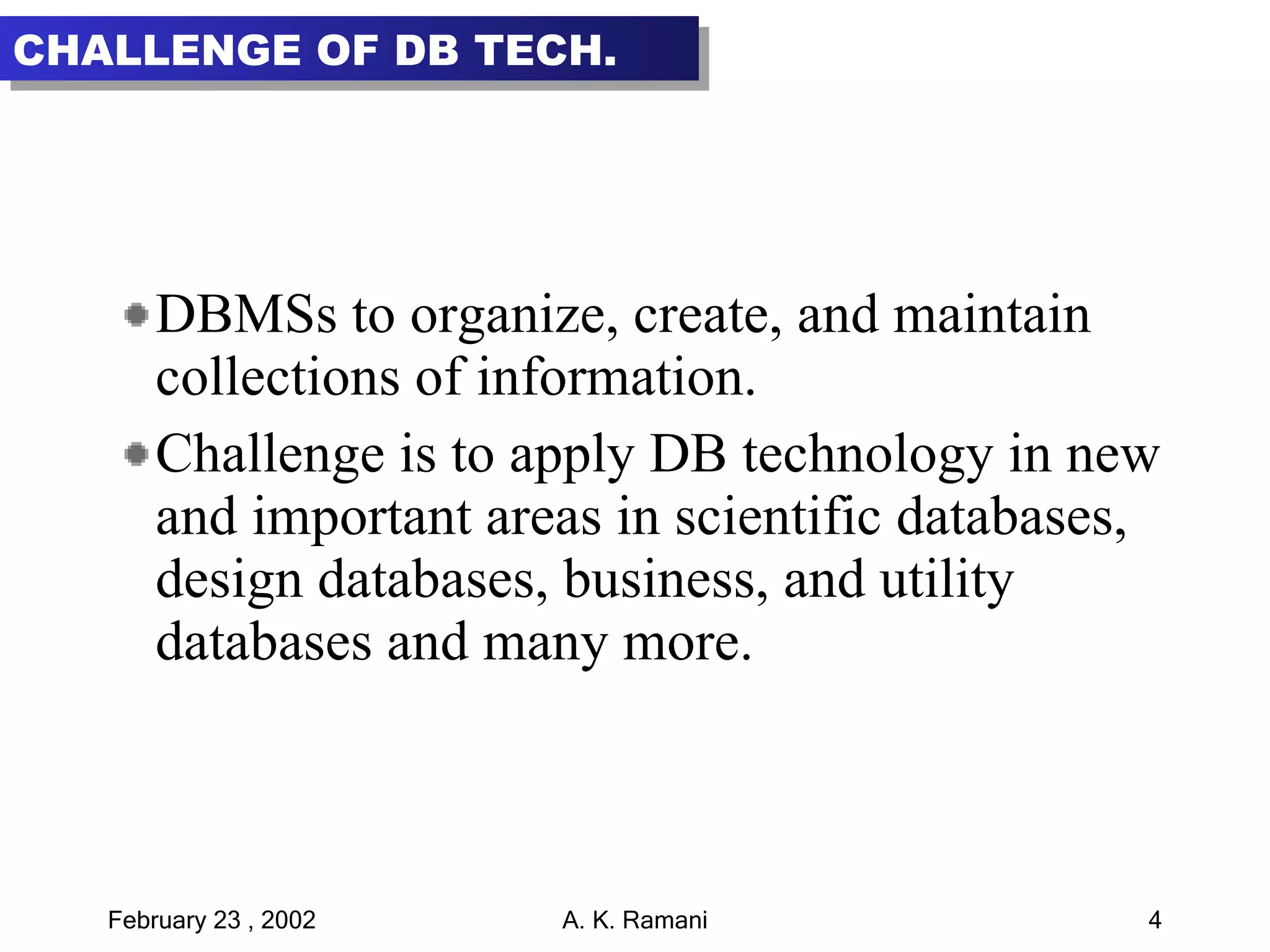 CHALLENGE OF DB TECH.

DBMSs to organize, create, and maintain collections of information.

Challenge is to apply DB technology in new and important areas in scientific databases, design databases, business, and utility databases and many more.

February 23 , 2002

A. K. Ramani

4